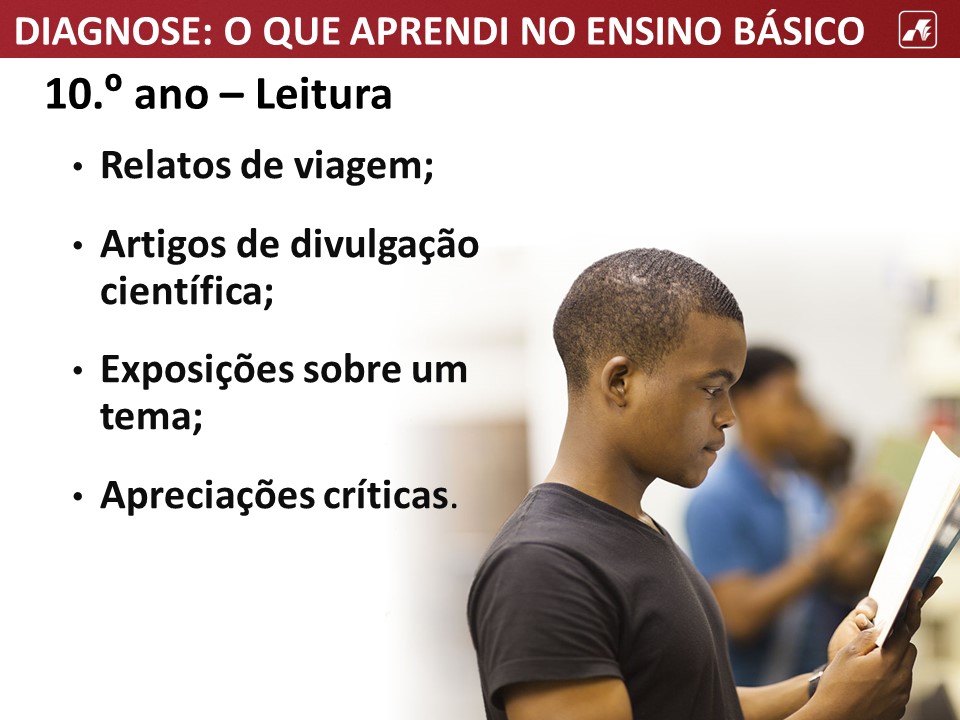 DIAGNOSE: O QUE APRENDI NO ENSINO BÁSICO

10.º ano – Leitura

• Relatos de viagem;

• Artigos de divulgação científica;

• Exposições sobre um tema;

• Apreciações críticas.